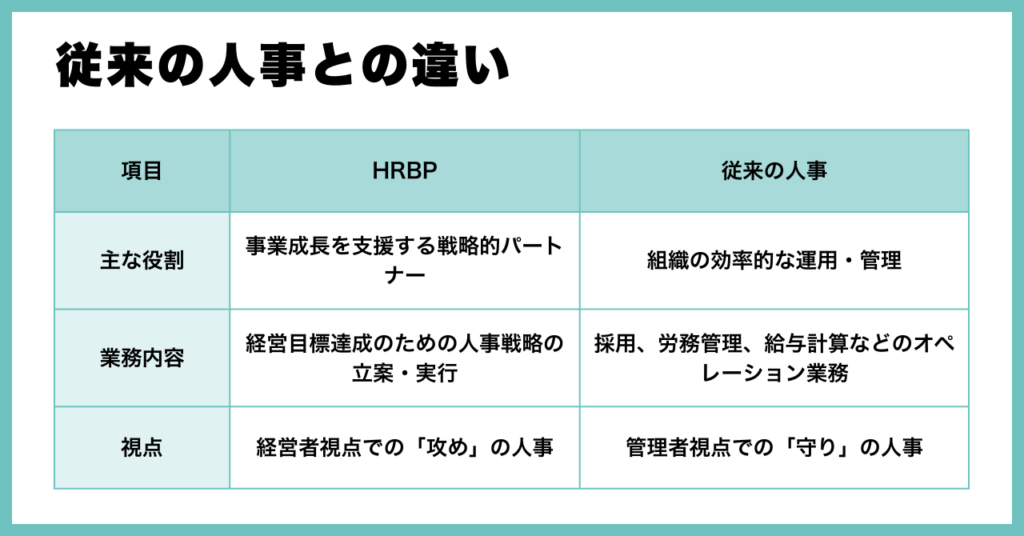 従来の人事との違い

| 項目 | HRBP | 従来の人事 |
|---|---|---|
| 主な役割 | 事業成長を支援する戦略的パートナー | 組織の効率的な運用・管理 |
| 業務内容 | 経営目標達成のための人事戦略の立案・実行 | 採用、労務管理、給与計算などのオペレーション業務 |
| 視点 | 経営者視点での「攻め」の人事 | 管理者視点での「守り」の人事 |